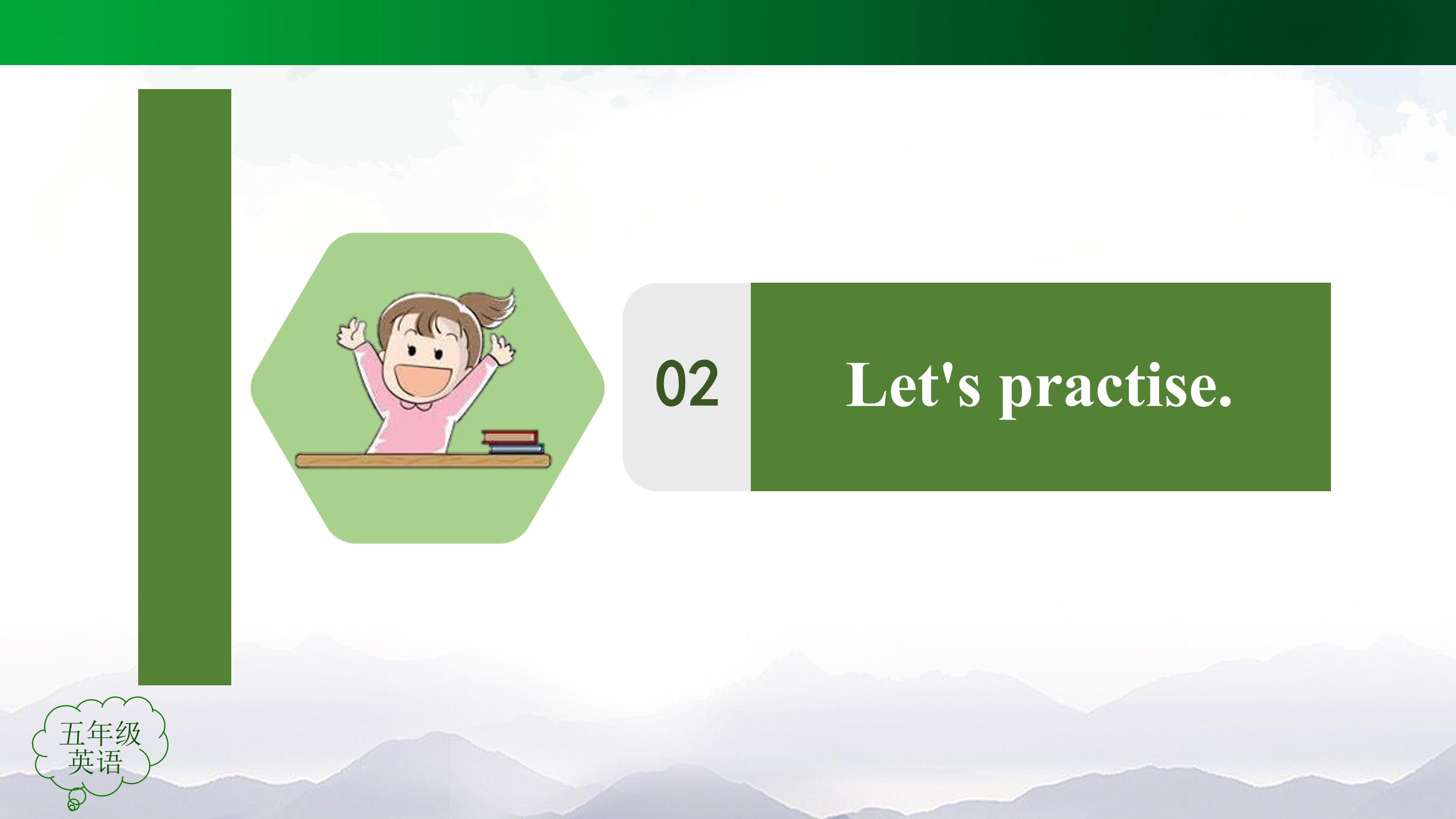 02

Let's practise.

五年级
英语